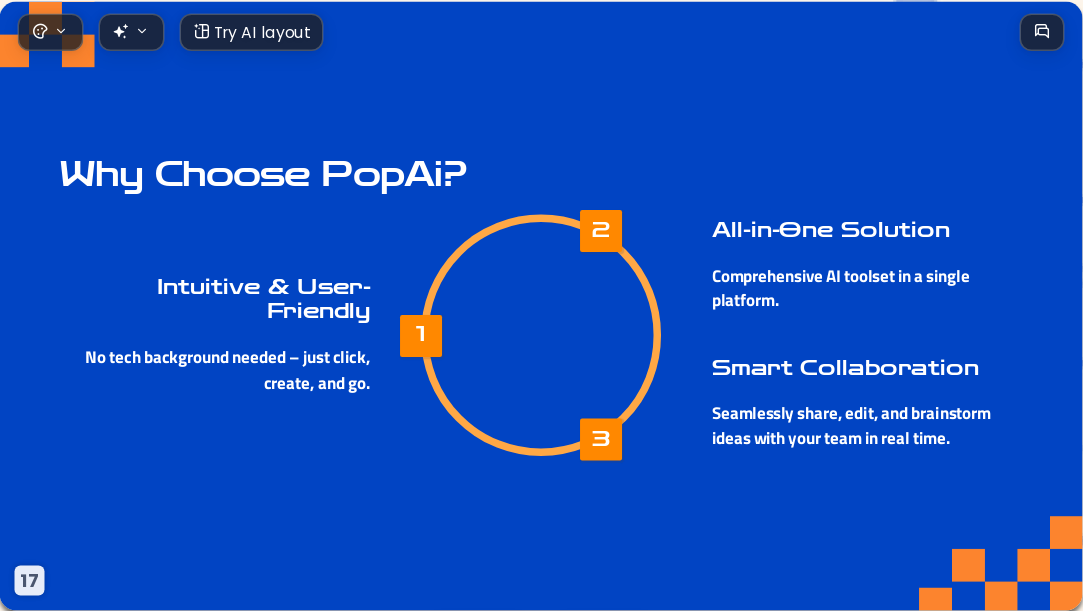 Try AI layout

Why Choose PopAi?

Intuitive & User-Friendly

No tech background needed – just click, create, and go.

1

2

3

All-in-One Solution

Comprehensive AI toolset in a single platform.

Smart Collaboration

Seamlessly share, edit, and brainstorm ideas with your team in real time.

17